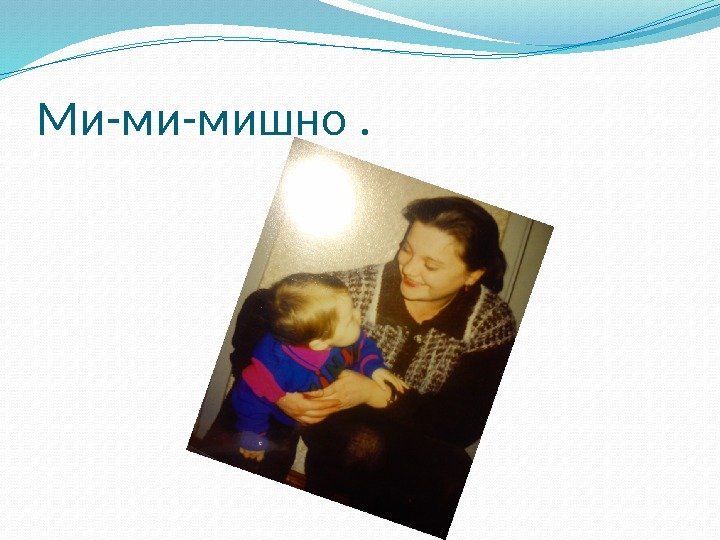 Ми-ми-мишно .